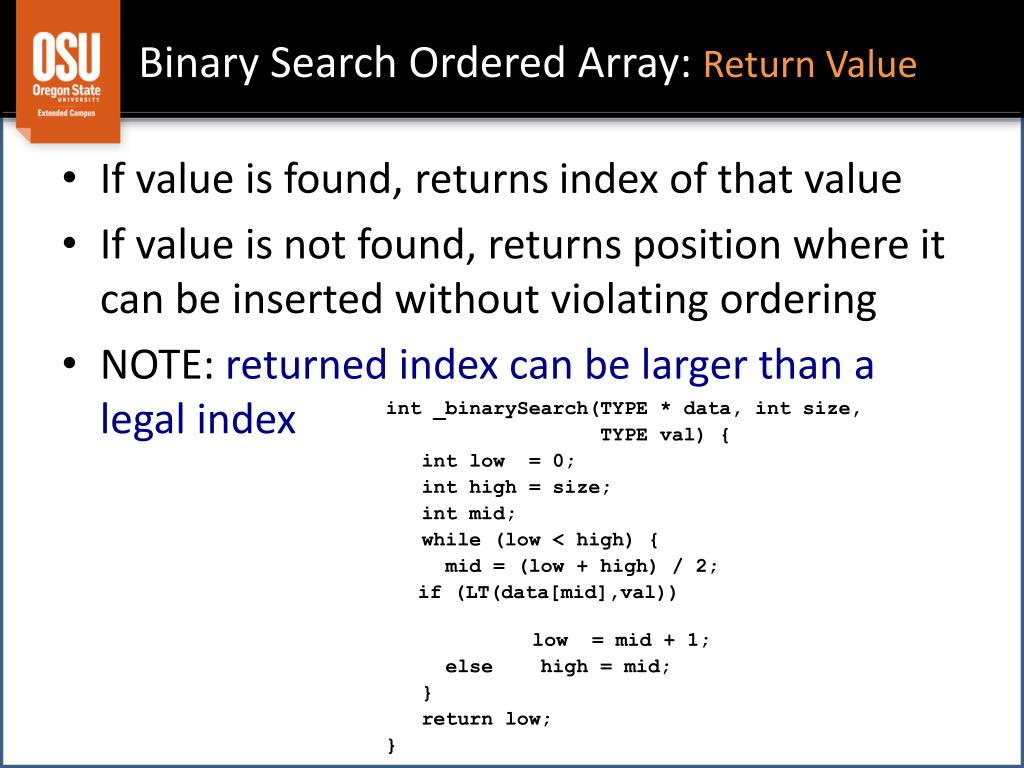 OSU
Oregon State
UNIVERSITY
Extended Campus

Binary Search Ordered Array: Return Value

• If value is found, returns index of that value
• If value is not found, returns position where it can be inserted without violating ordering
• NOTE: returned index can be larger than a legal index

int _binarySearch(TYPE * data, int size,
                  TYPE val) {
   int low  = 0;
   int high = size;
   int mid;
   while (low < high) {
     mid = (low + high) / 2;
   if (LT(data[mid],val))

            low  = mid + 1;
     else    high = mid;
   }
   return low;
}